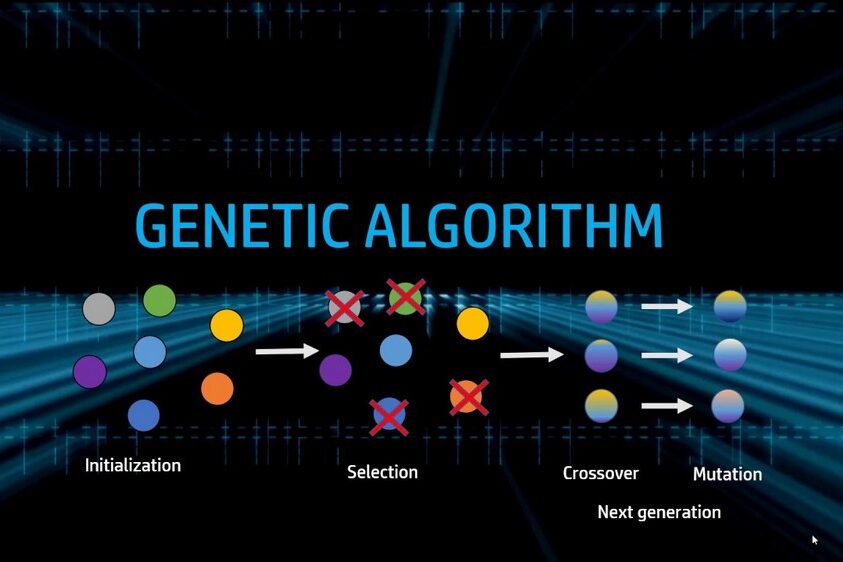 GENETIC ALGORITHM

Initialization

Selection

Crossover

Mutation

Next generation